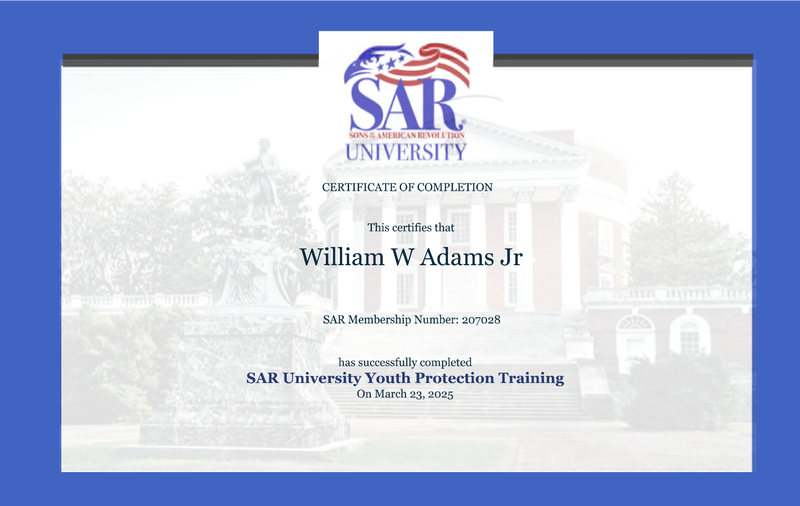 SAR
SONS OF THE AMERICAN REVOLUTION
UNIVERSITY

CERTIFICATE OF COMPLETION

This certifies that

William W Adams Jr

SAR Membership Number: 207028

has successfully completed
SAR University Youth Protection Training
On March 23, 2025